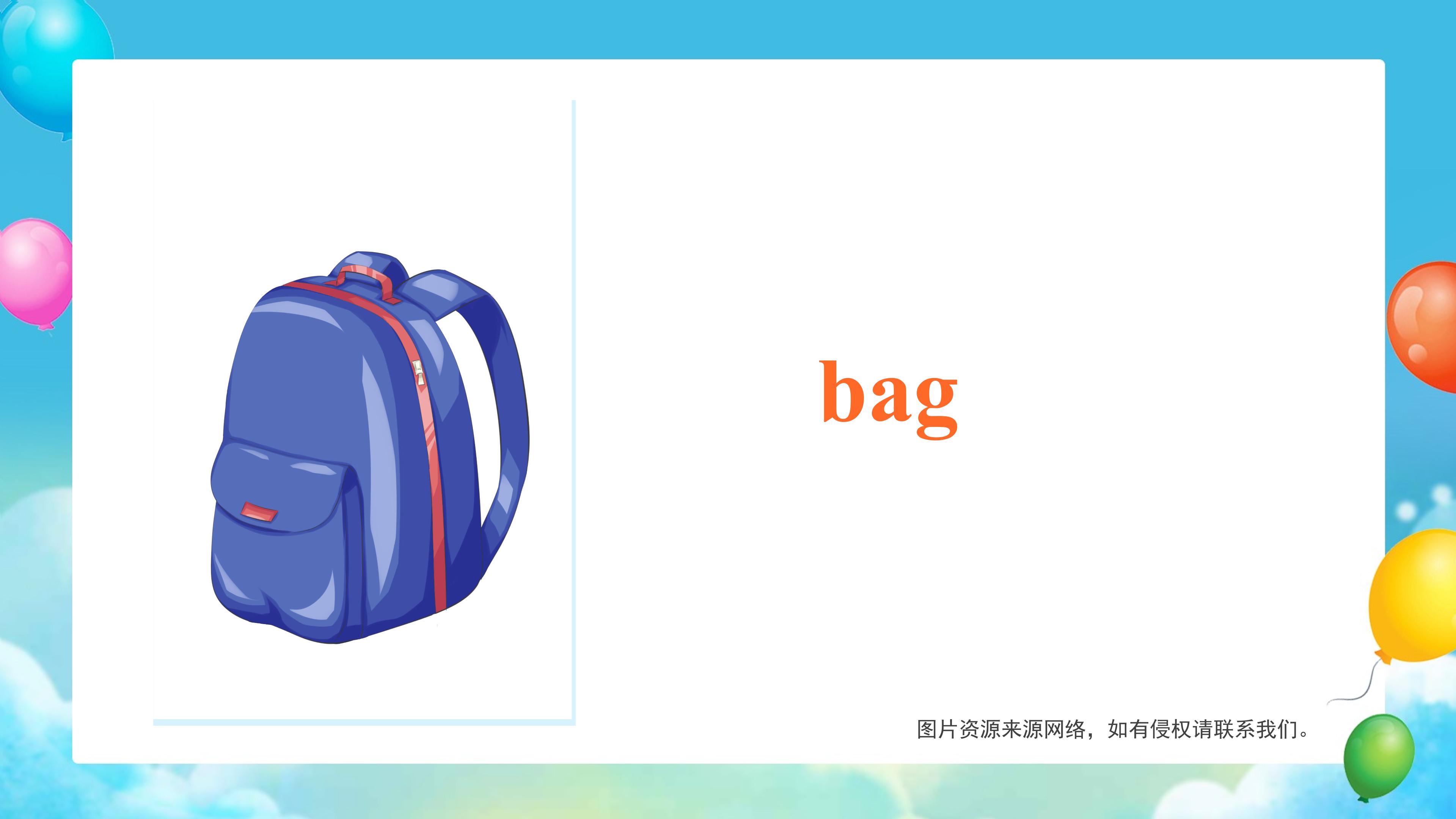 bag

图片资源来源网络，如有侵权请联系我们。